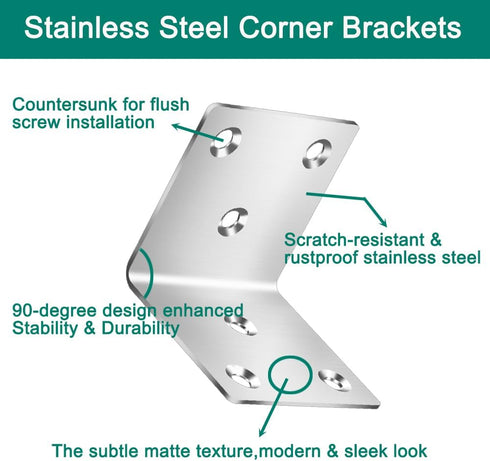 Stainless Steel Corner Brackets

Countersunk for flush screw installation

Scratch-resistant & rustproof stainless steel

90-degree design enhanced Stability & Durability

The subtle matte texture,modern & sleek look